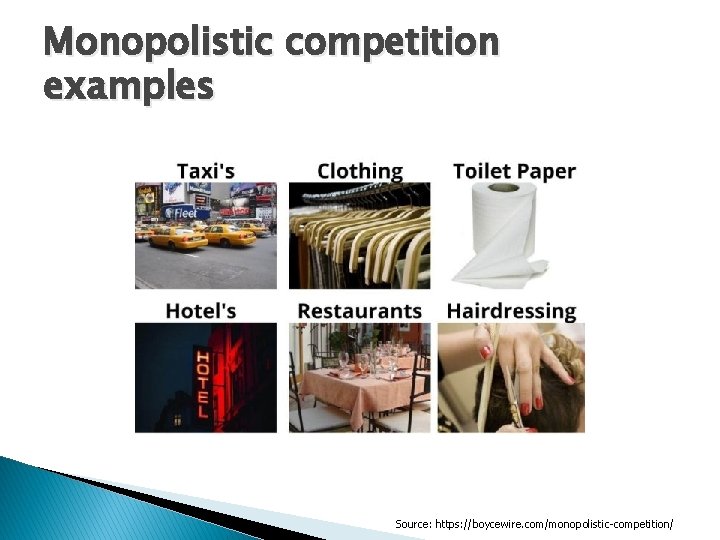 Monopolistic competition examples

Taxi's

Fleet

Clothing

Toilet Paper

Hotel's

HOTEL

Restaurants

Hairdressing

Source: https://boycewire.com/monopolistic-competition/